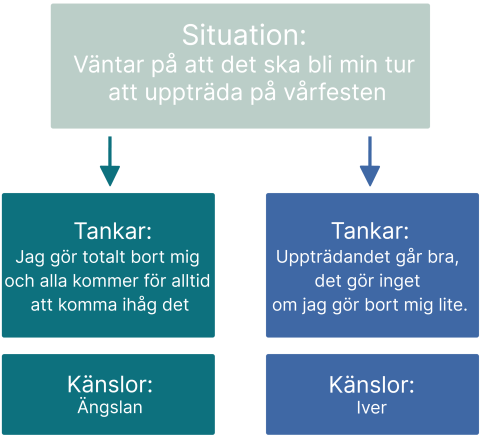 Situation:
Väntar på att det ska bli min tur att uppträda på vårfesten

Tankar:
Jag gör totalt bort mig och alla kommer för alltid att komma ihåg det

Känslor:
Ängslan

Tankar:
Uppträdandet går bra, det gör inget om jag gör bort mig lite.

Känslor:
Iver